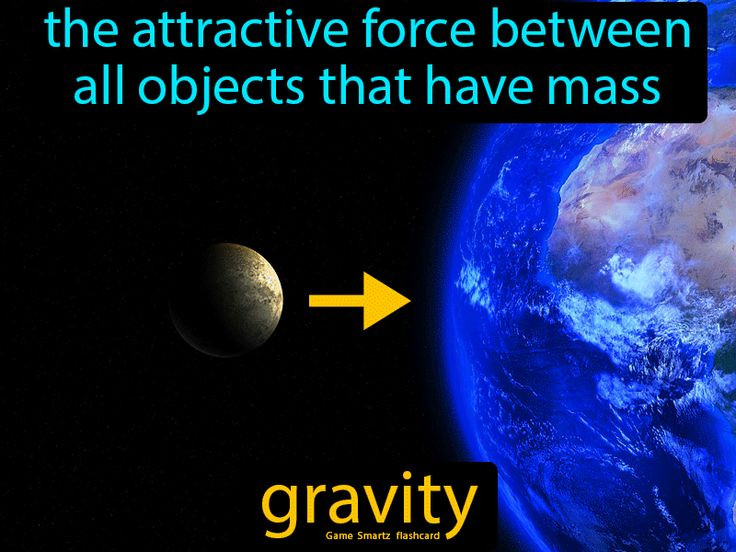 the attractive force between all objects that have mass

gravity

Game Smartz flashcard